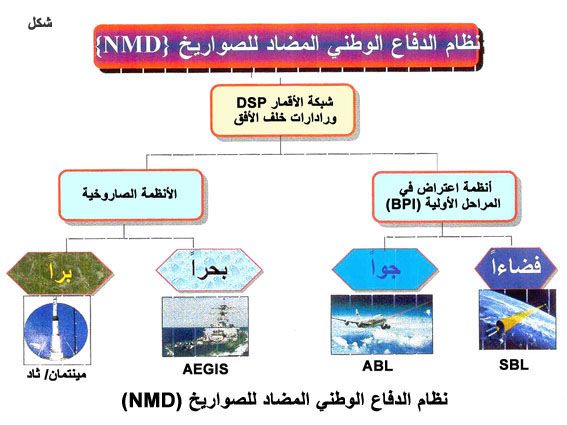 شكل

نظام الدفاع الوطني المضاد للصواريخ {NMD}

شبكة الأقمار DSP ورادارات خلف الأفق

أنظمة اعتراض في المراحل الأولية (BPI)

الأنظمة الصاروخية

فضاءاً

جواً

بحراً

براً

SBL

ABL

AEGIS

مينتمان/ ثاد

نظام الدفاع الوطني المضاد للصواريخ (NMD)